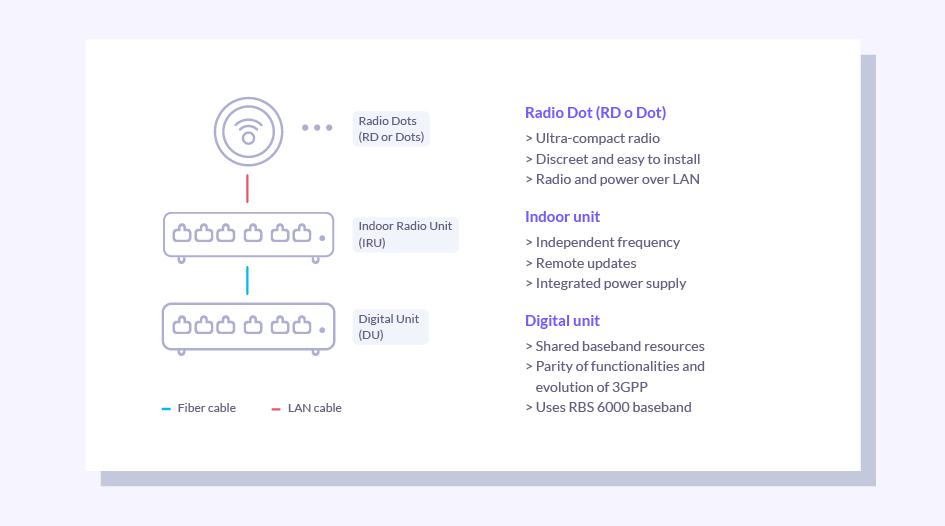 Radio Dots (RD or Dots)

Indoor Radio Unit (IRU)

Digital Unit (DU)

Fiber cable LAN cable

Radio Dot (RD o Dot)
> Ultra-compact radio
> Discreet and easy to install
> Radio and power over LAN

Indoor unit
> Independent frequency
> Remote updates
> Integrated power supply

Digital unit
> Shared baseband resources
> Parity of functionalities and evolution of 3GPP
> Uses RBS 6000 baseband